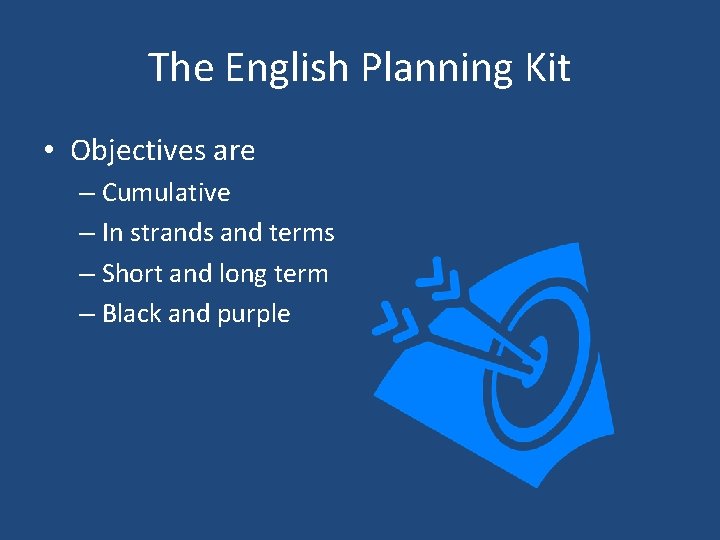 The English Planning Kit

• Objectives are
– Cumulative
– In strands and terms
– Short and long term
– Black and purple